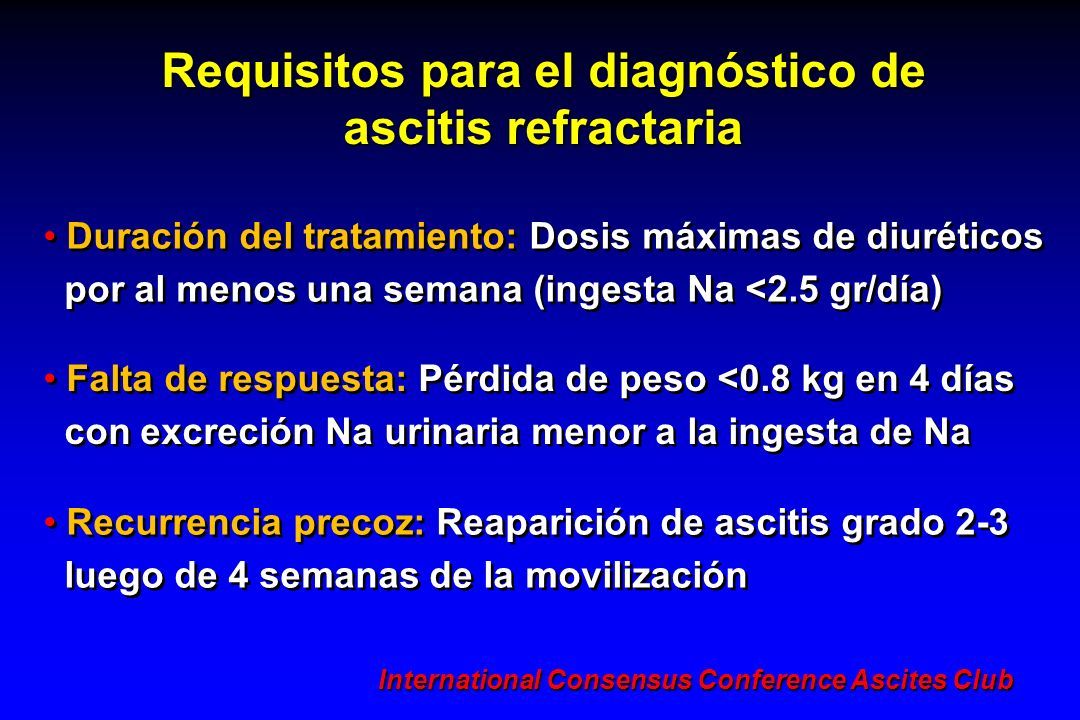 Requisitos para el diagnóstico de ascitis refractaria

• Duración del tratamiento: Dosis máximas de diuréticos por al menos una semana (ingesta Na <2.5 gr/día)

• Falta de respuesta: Pérdida de peso <0.8 kg en 4 días con excreción Na urinaria menor a la ingesta de Na

• Recurrencia precoz: Reaparición de ascitis grado 2-3 luego de 4 semanas de la movilización

International Consensus Conference Ascites Club